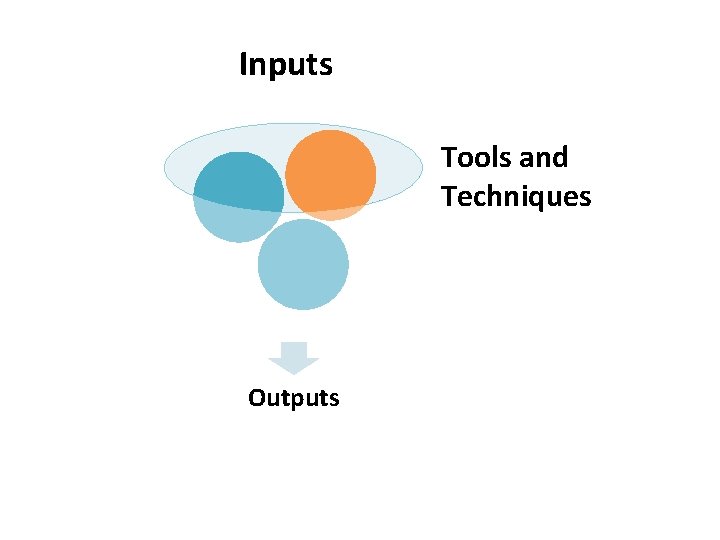 Inputs

Tools and Techniques

Outputs